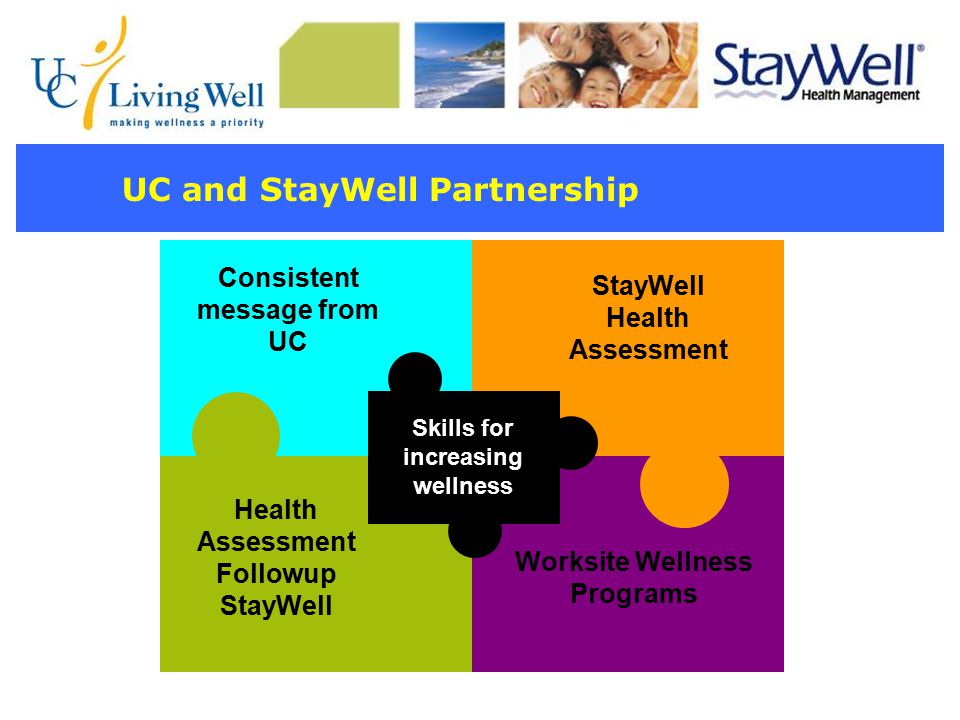 UC Living Well
making wellness a priority

StayWell®
Health Management

UC and StayWell Partnership

Consistent message from UC

StayWell Health Assessment

Skills for increasing wellness

Health Assessment Followup StayWell

Worksite Wellness Programs